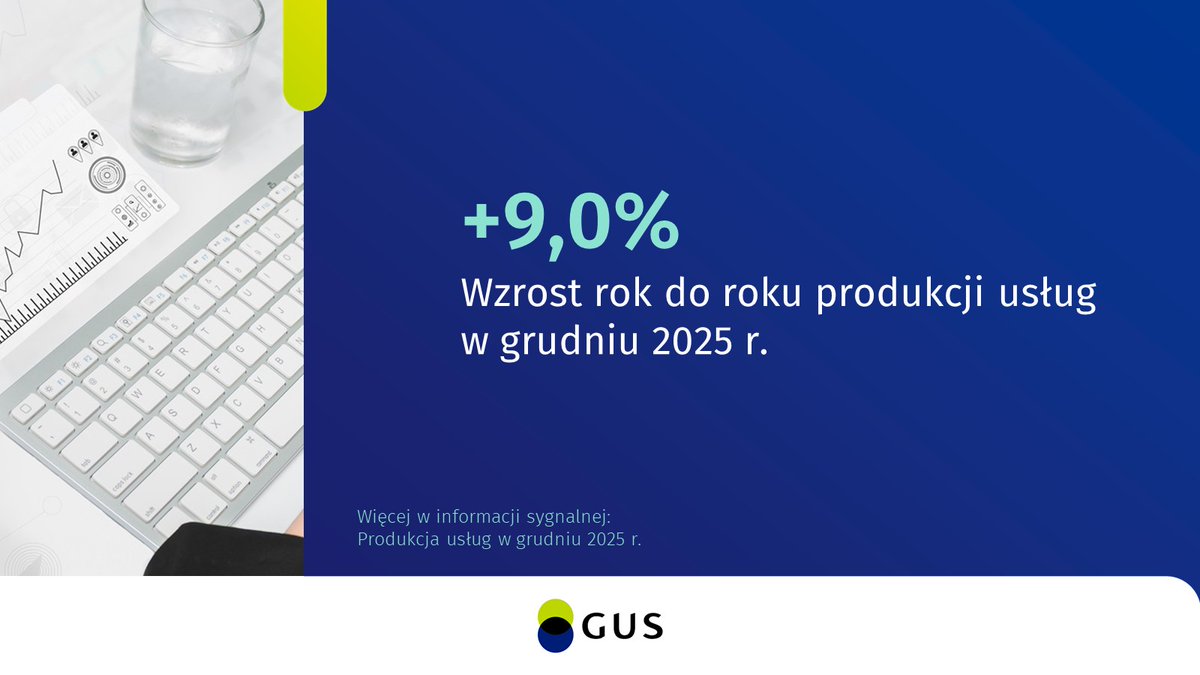 +9,0%

Wzrost rok do roku produkcji usług w grudniu 2025 r.

Więcej w informacji sygnalnej:
Produkcja usług w grudniu 2025 r.

GUS